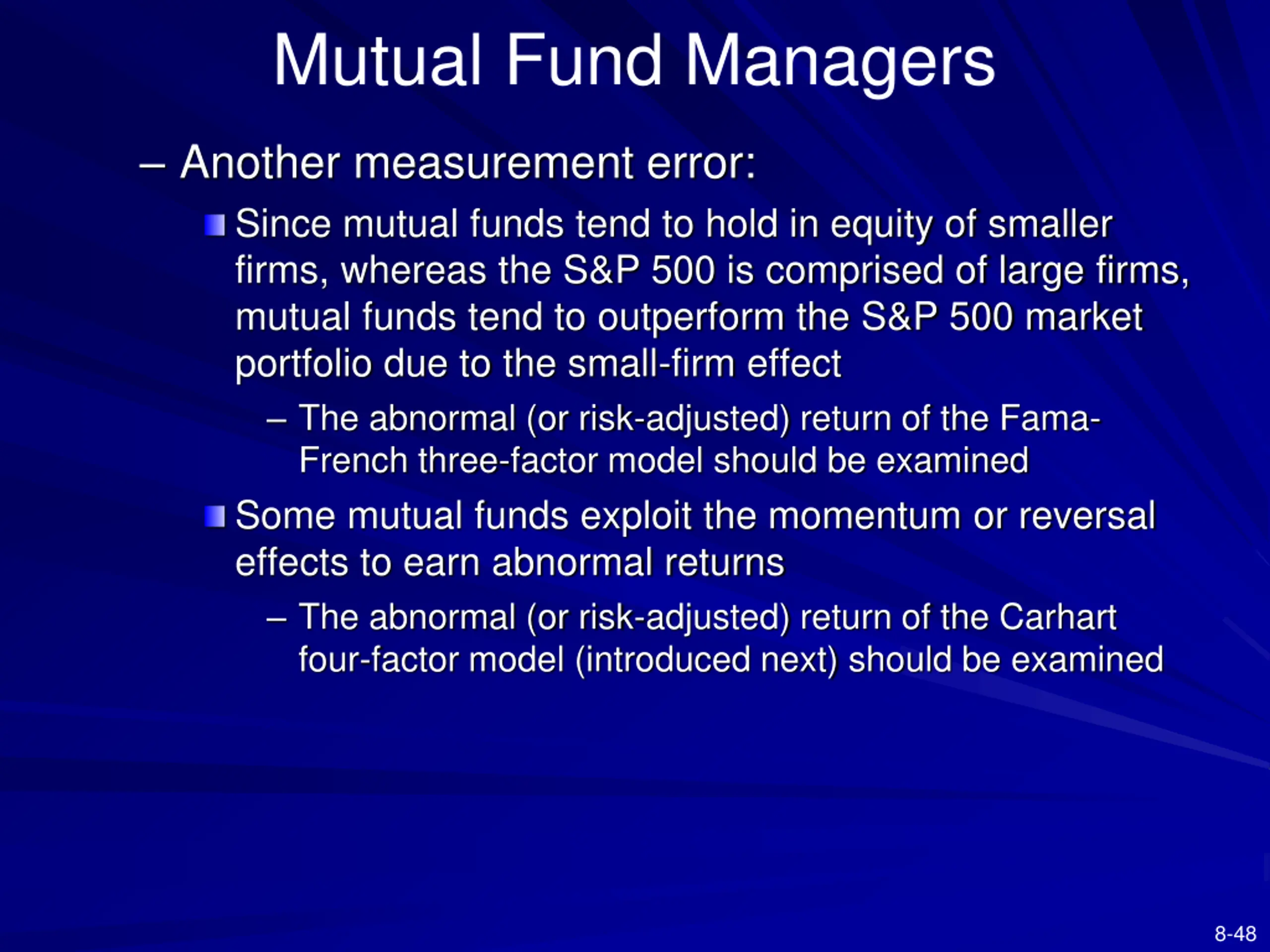 Mutual Fund Managers

– Another measurement error:

Since mutual funds tend to hold in equity of smaller firms, whereas the S&P 500 is comprised of large firms, mutual funds tend to outperform the S&P 500 market portfolio due to the small-firm effect

– The abnormal (or risk-adjusted) return of the Fama-French three-factor model should be examined

Some mutual funds exploit the momentum or reversal effects to earn abnormal returns

– The abnormal (or risk-adjusted) return of the Carhart four-factor model (introduced next) should be examined

8-48